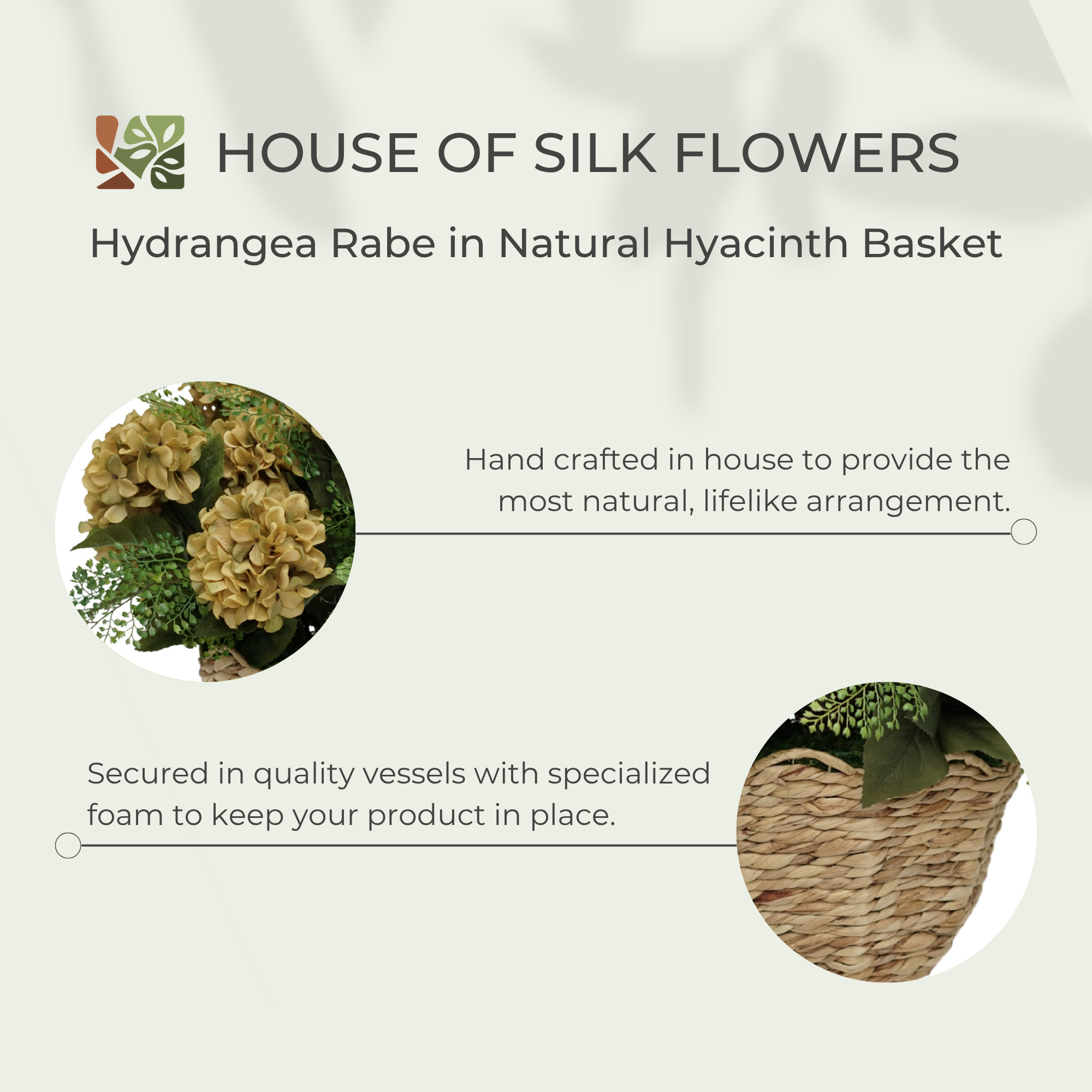 HOUSE OF SILK FLOWERS

Hydrangea Rabe in Natural Hyacinth Basket

Hand crafted in house to provide the most natural, lifelike arrangement.

Secured in quality vessels with specialized foam to keep your product in place.